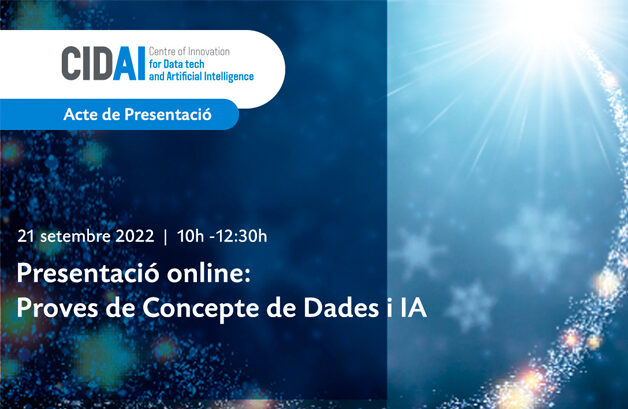 CIDAI Centre of Innovation for Data tech and Artificial Intelligence

Acte de Presentació

21 setembre 2022 | 10h -12:30h

Presentació online:
Proves de Concepte de Dades i IA